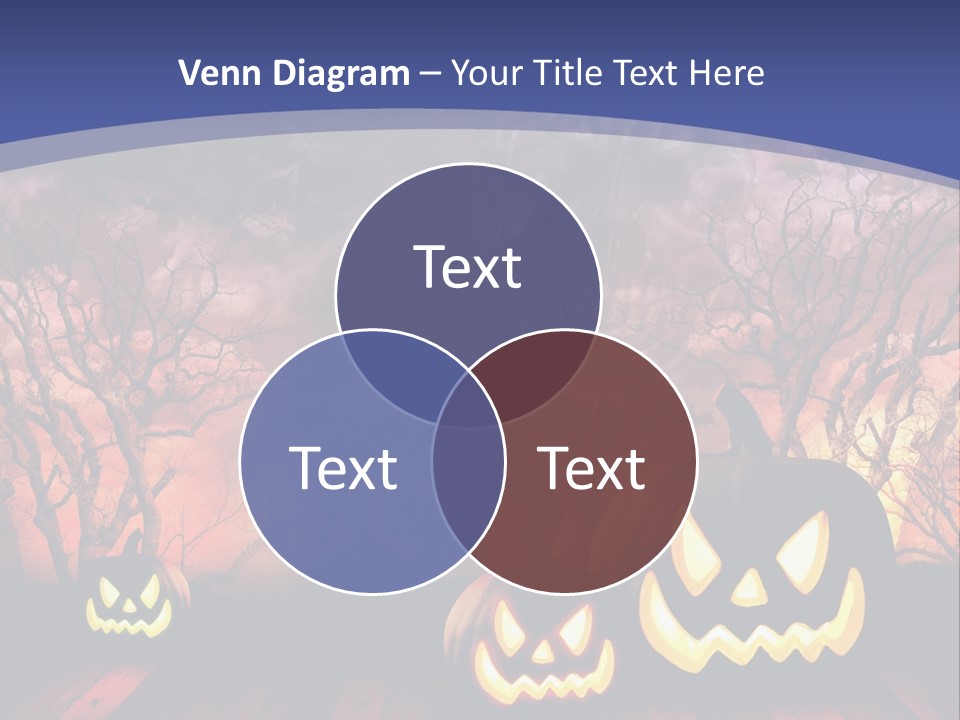 Venn Diagram – Your Title Text Here

Text

Text

Text